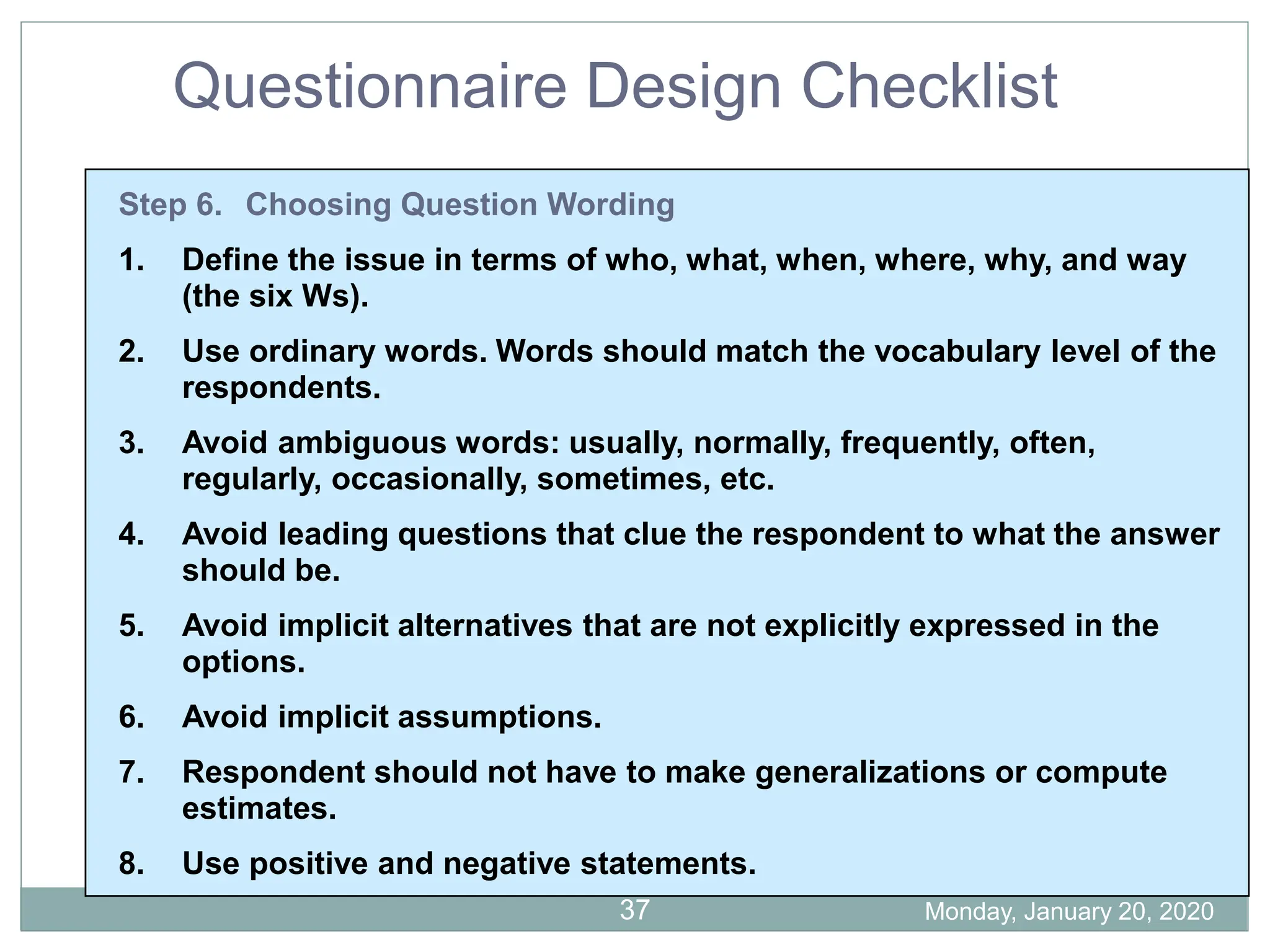 Questionnaire Design Checklist

Step 6. Choosing Question Wording

1. Define the issue in terms of who, what, when, where, why, and way (the six Ws).

2. Use ordinary words. Words should match the vocabulary level of the respondents.

3. Avoid ambiguous words: usually, normally, frequently, often, regularly, occasionally, sometimes, etc.

4. Avoid leading questions that clue the respondent to what the answer should be.

5. Avoid implicit alternatives that are not explicitly expressed in the options.

6. Avoid implicit assumptions.

7. Respondent should not have to make generalizations or compute estimates.

8. Use positive and negative statements.

37

Monday, January 20, 2020